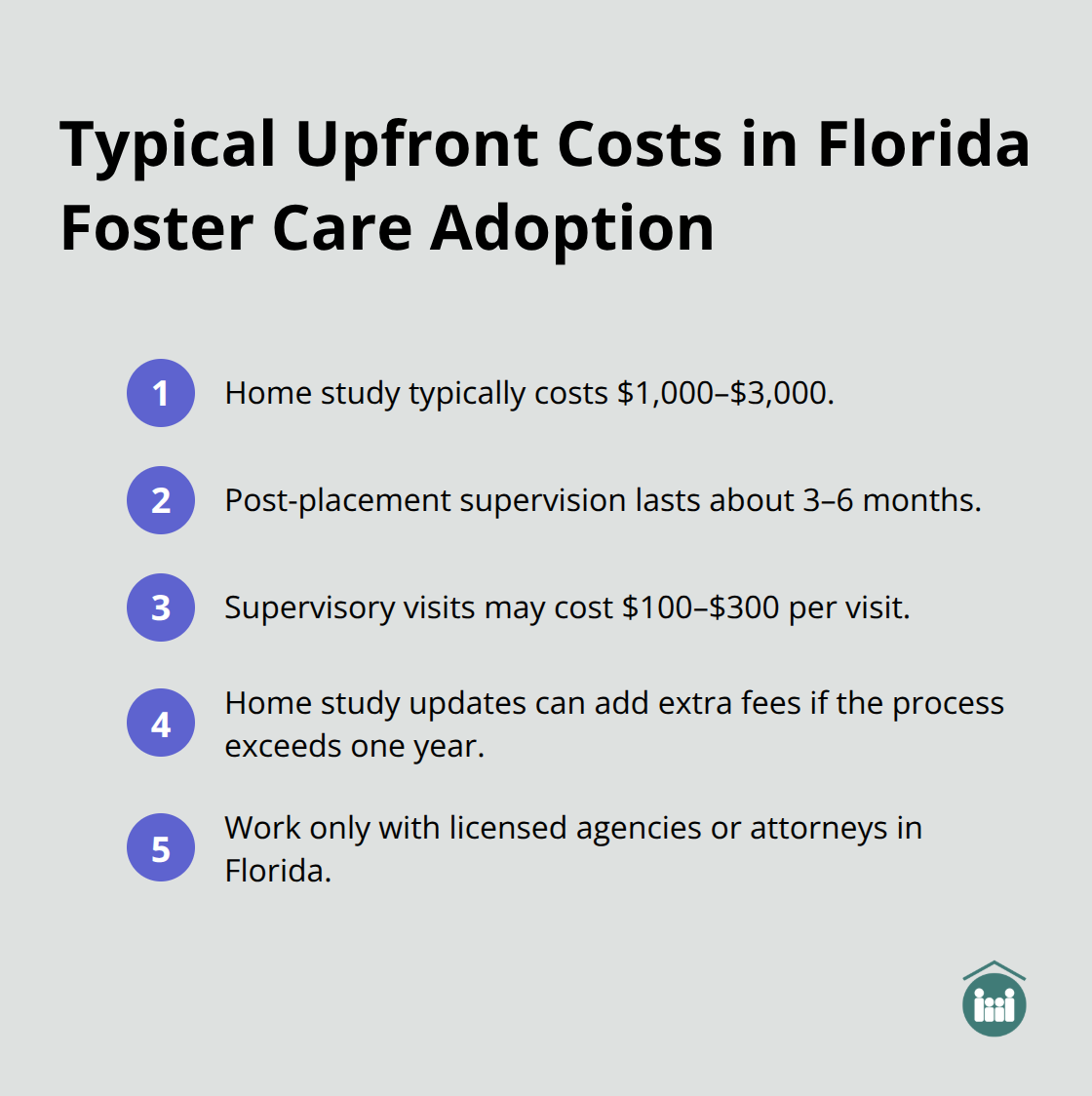 Typical Upfront Costs in Florida Foster Care Adoption

1 Home study typically costs \$1,000–\$3,000.

2 Post-placement supervision lasts about 3–6 months.

3 Supervisory visits may cost \$100–\$300 per visit.

4 Home study updates can add extra fees if the process exceeds one year.

5 Work only with licensed agencies or attorneys in Florida.